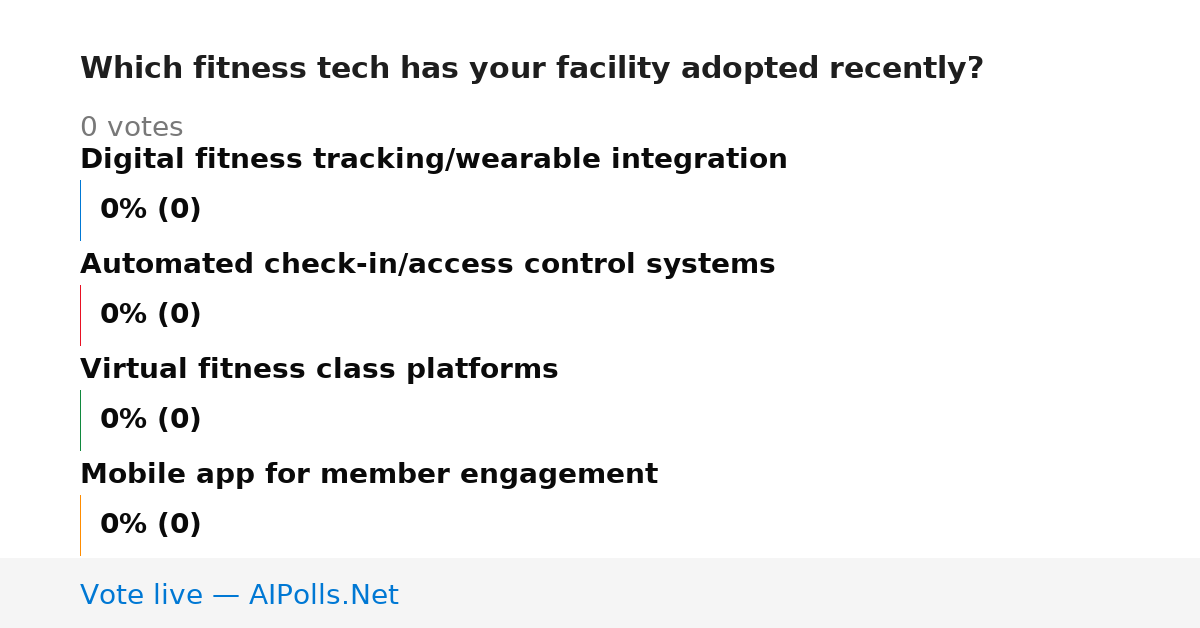 Which fitness tech has your facility adopted recently?

0 votes

Digital fitness tracking/wearable integration

0% (0)

Automated check-in/access control systems

0% (0)

Virtual fitness class platforms

0% (0)

Mobile app for member engagement

0% (0)

Vote live — AIPolls.Net